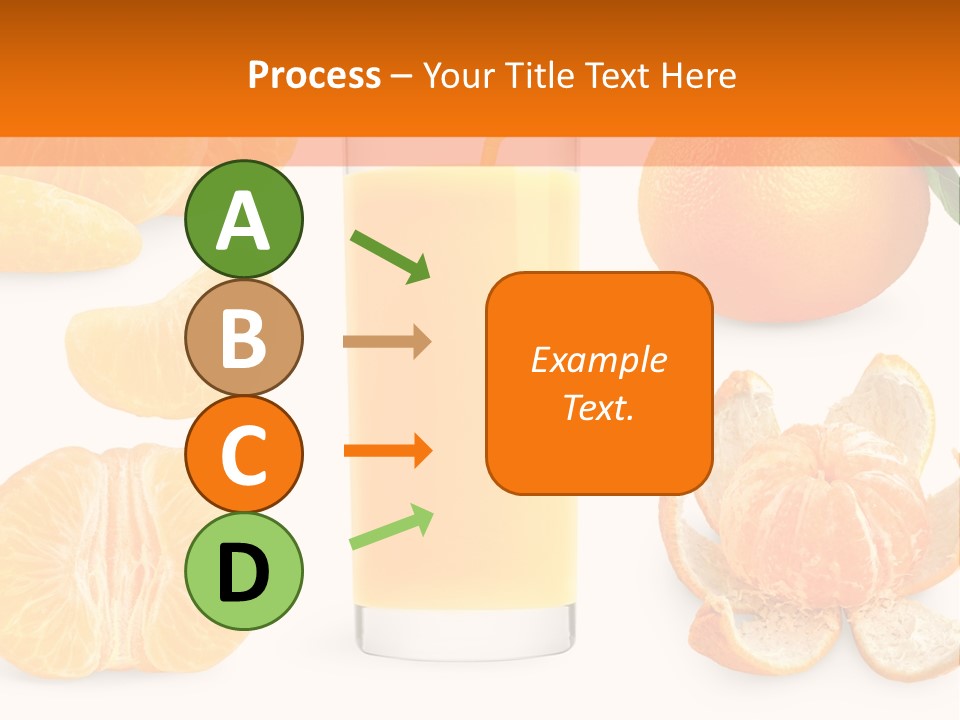 Process – Your Title Text Here

A

B

C

D

Example Text.